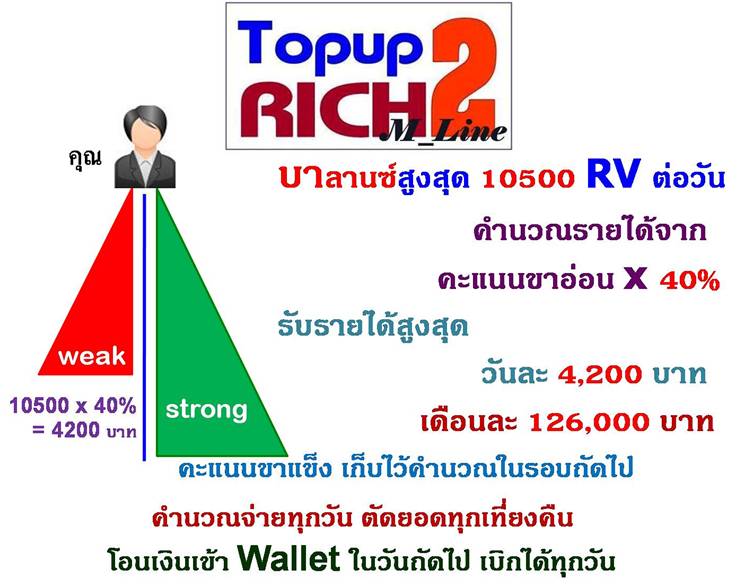 Topup RICH 2 M_Line

คุณ

บาลานซ์สูงสุด 10500 RV ต่อวัน

คำนวณรายได้จาก

คะแนนขาอ่อน X 40%

รับรายได้สูงสุด

วันละ 4,200 บาท

เดือนละ 126,000 บาท

weak

strong

10500 x 40% = 4200 บาท

คะแนนขาแข็ง เก็บไว้คำนวณในรอบถัดไป

คำนวณจ่ายทุกวัน ตัดยอดทุกเที่ยงคืน

โอนเงินเข้า Wallet ในวันถัดไป เบิกได้ทุกวัน